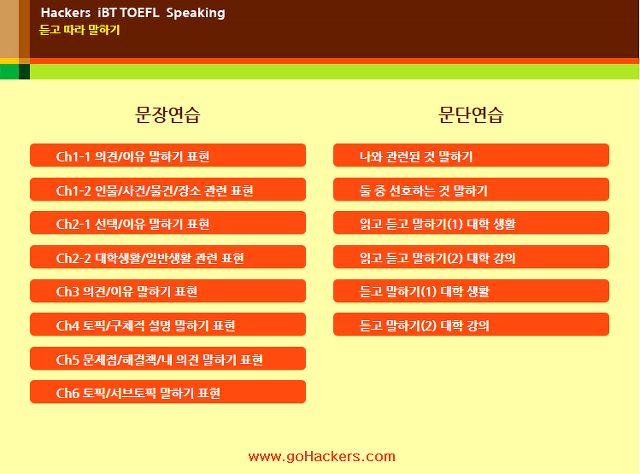 Hackers iBT TOEFL Speaking
듣고 따라 말하기

문장연습

Ch1-1 의견/이유 말하기 표현

Ch1-2 인물/사건/물건/장소 관련 표현

Ch2-1 선택/이유 말하기 표현

Ch2-2 대학생활/일반생활 관련 표현

Ch3 의견/이유 말하기 표현

Ch4 토픽/구체적 설명 말하기 표현

Ch5 문제점/해결책/내 의견 말하기 표현

Ch6 토픽/서브토픽 말하기 표현

문단연습

나와 관련된 것 말하기

둘 중 선호하는 것 말하기

읽고 듣고 말하기(1) 대학 생활

읽고 듣고 말하기(2) 대학 강의

듣고 말하기(1) 대학 생활

듣고 말하기(2) 대학 강의

www.goHackers.com